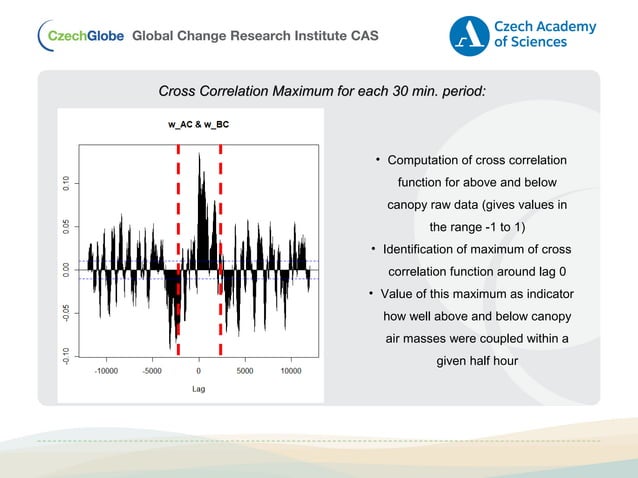 CzechGlobe Global Change Research Institute CAS

Czech Academy of Sciences

Cross Correlation Maximum for each 30 min. period:

w_AC & w_BC

0.10
0.05
0.00
-0.05
-0.10

-10000 -5000 0 5000 10000

Lag

• Computation of cross correlation function for above and below canopy raw data (gives values in the range -1 to 1)
• Identification of maximum of cross correlation function around lag 0
• Value of this maximum as indicator how well above and below canopy air masses were coupled within a given half hour